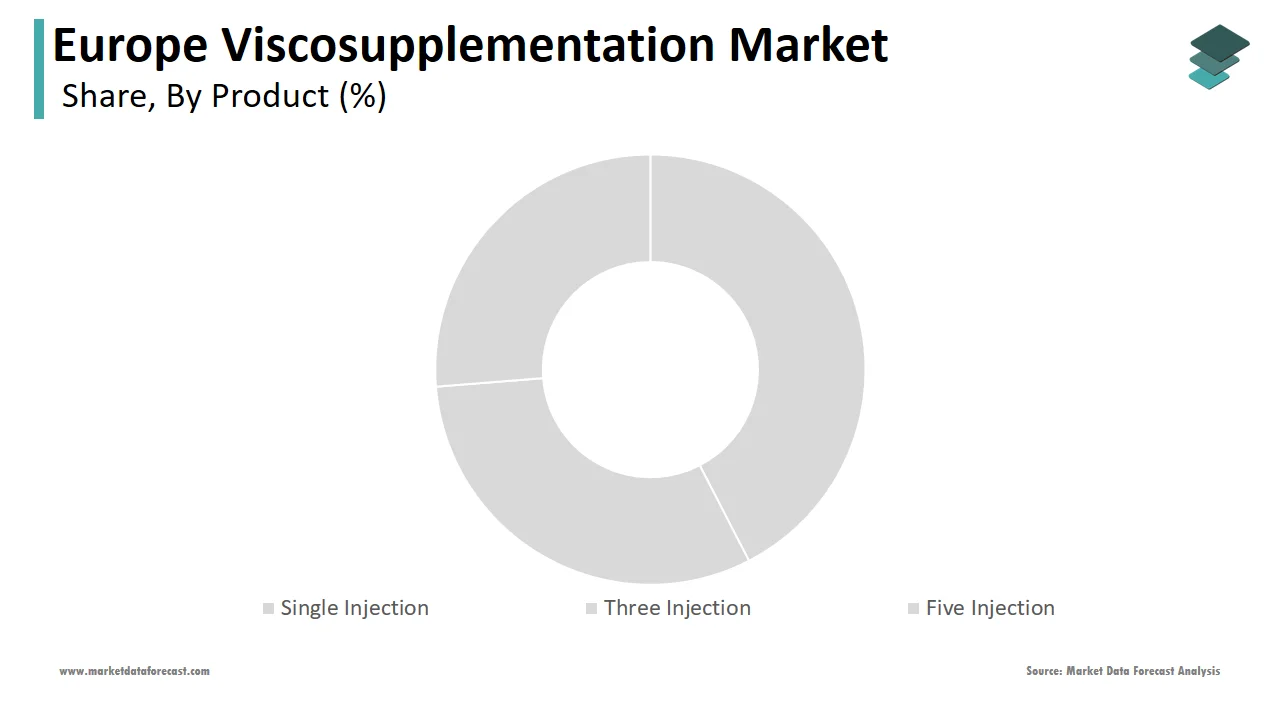 Europe Viscosupplementation Market
Share, By Product (%)

Single Injection
Three Injection
Five Injection

www.marketdataforecast.com
Source: Market Data Forecast Analysis